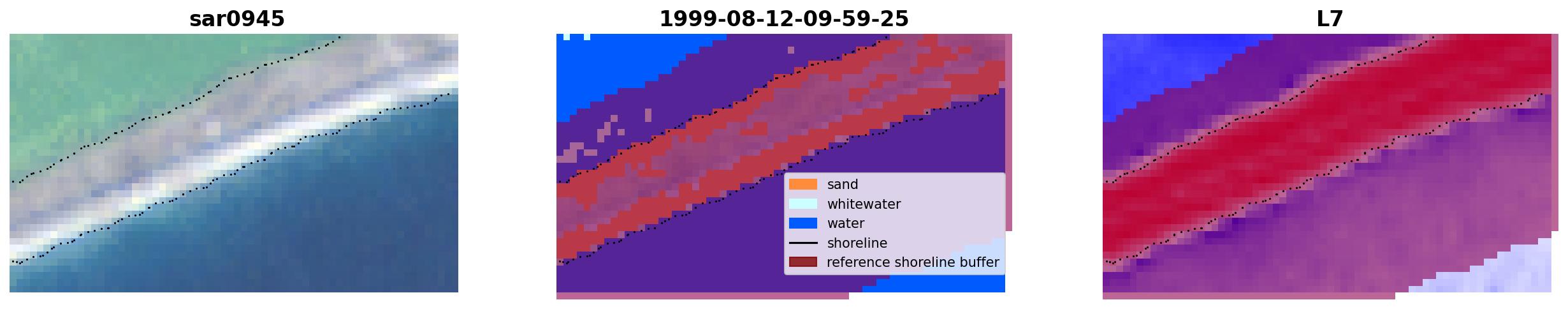 sar0945

1999-08-12-09-59-25

sand
whitewater
water
shoreline
reference shoreline buffer

L7